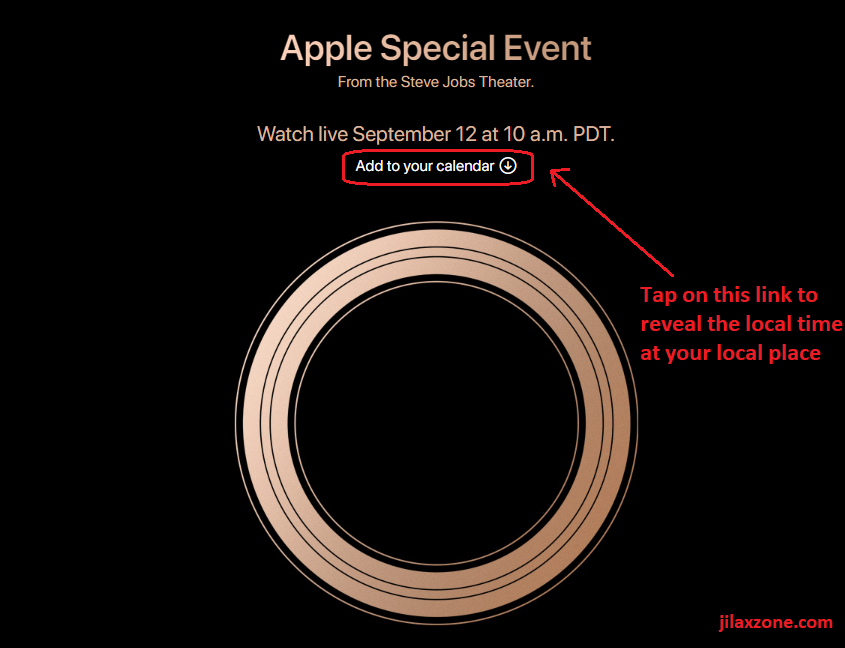 Apple Special Event

From the Steve Jobs Theater.

Watch live September 12 at 10 a.m. PDT.

Add to your calendar

Tap on this link to reveal the local time at your local place

jilaxzone.com